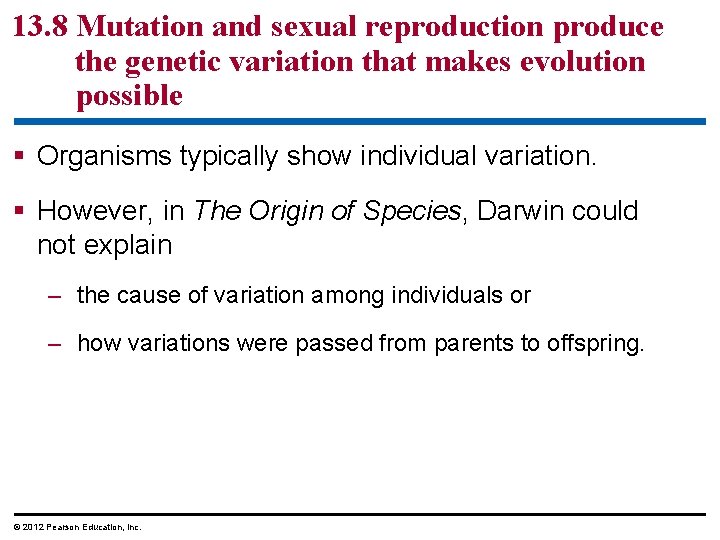 13.8 Mutation and sexual reproduction produce the genetic variation that makes evolution possible

▪ Organisms typically show individual variation.

▪ However, in The Origin of Species, Darwin could not explain

– the cause of variation among individuals or

– how variations were passed from parents to offspring.

© 2012 Pearson Education, Inc.